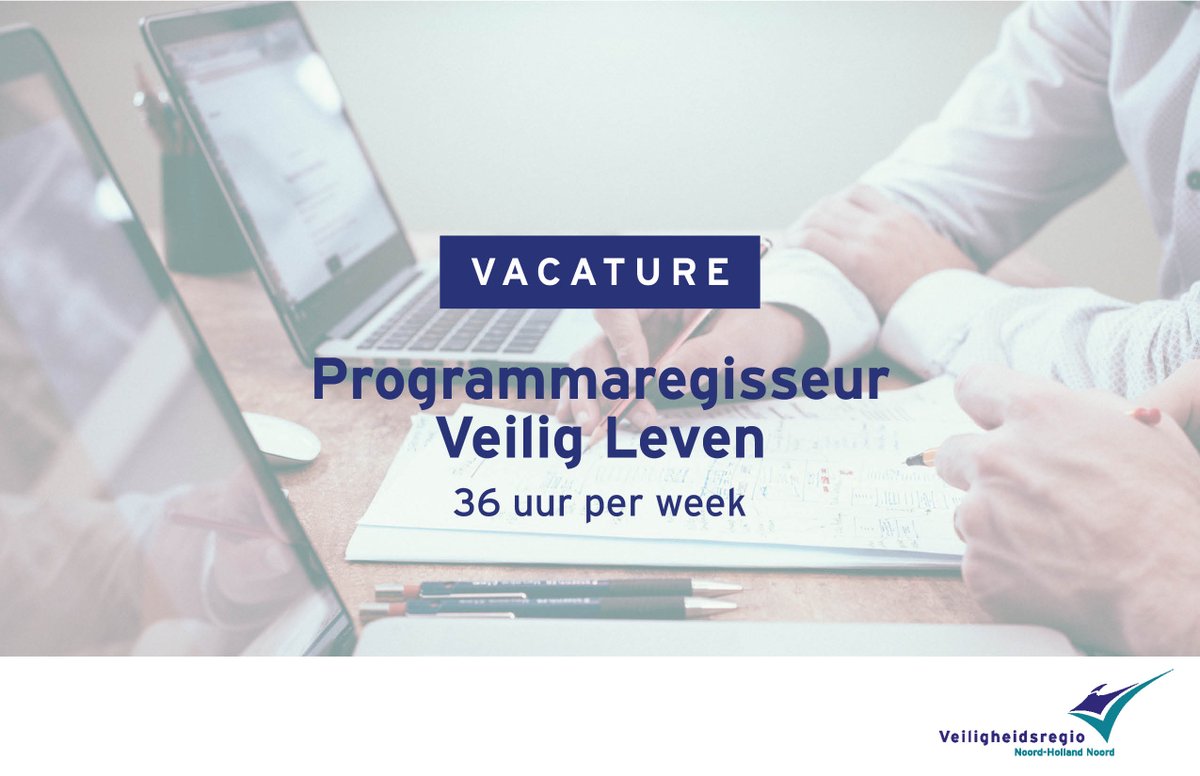 VACATURE

Programmaregisseur Veilig Leven

36 uur per week

Veiligheidsregio
Noord-Holland Noord